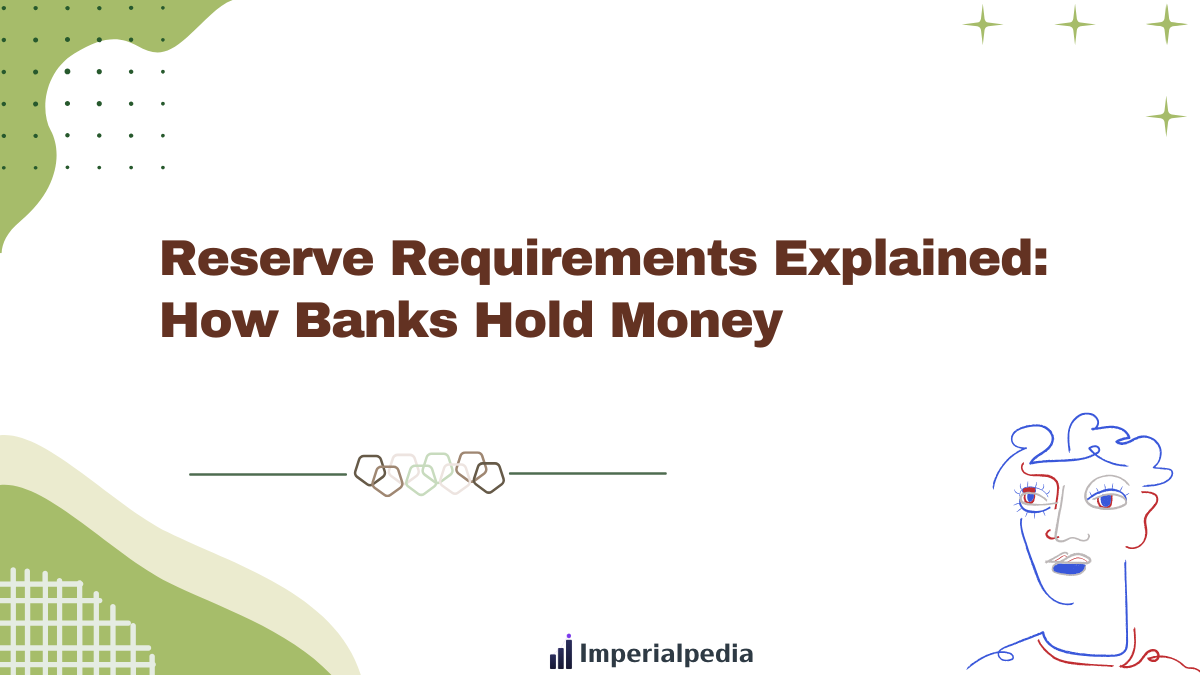 Reserve Requirements Explained: How Banks Hold Money

Imperialpedia